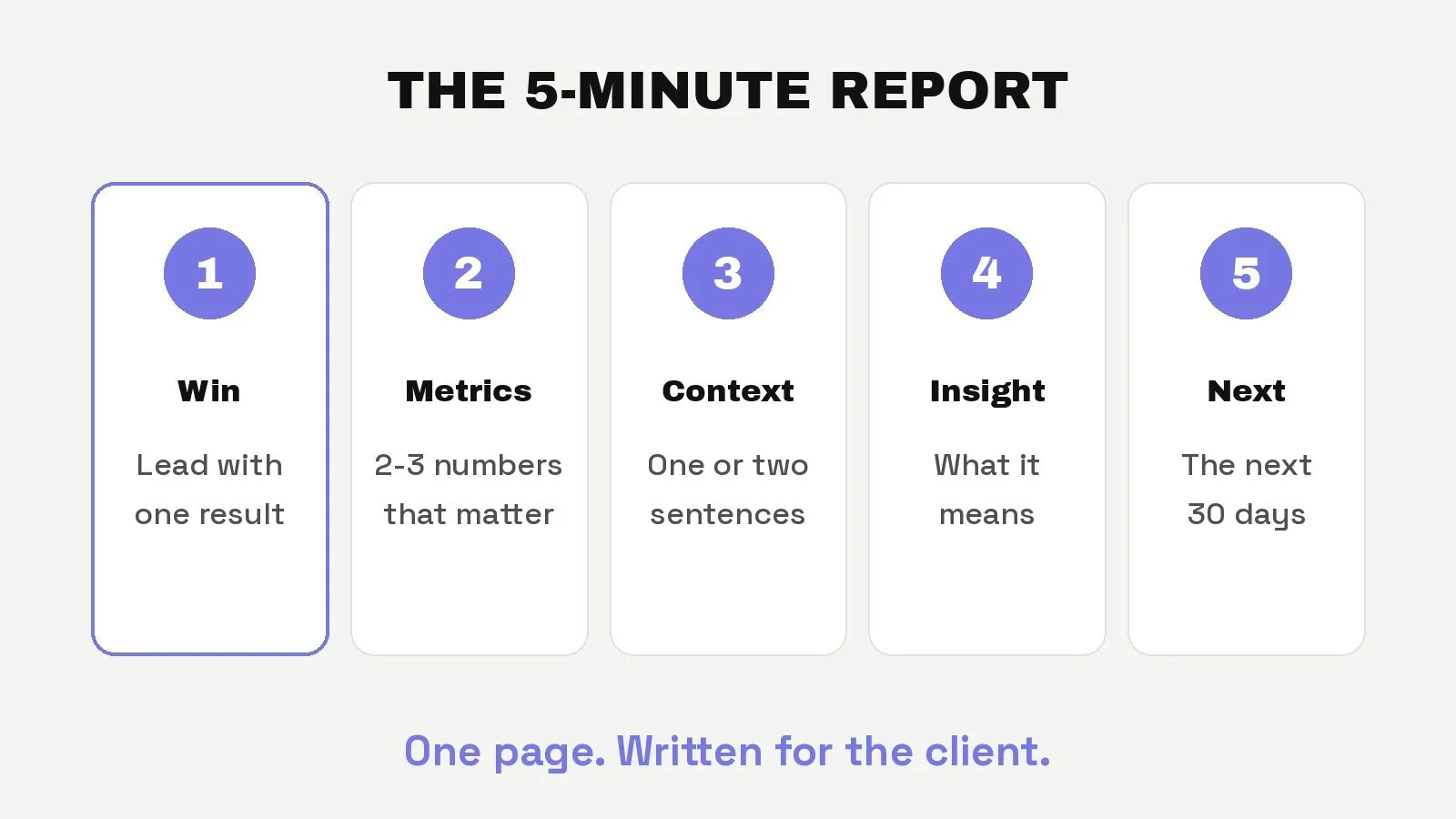 THE 5-MINUTE REPORT

1

Win

Lead with one result

2

Metrics

2-3 numbers that matter

3

Context

One or two sentences

4

Insight

What it means

5

Next

The next 30 days

One page. Written for the client.